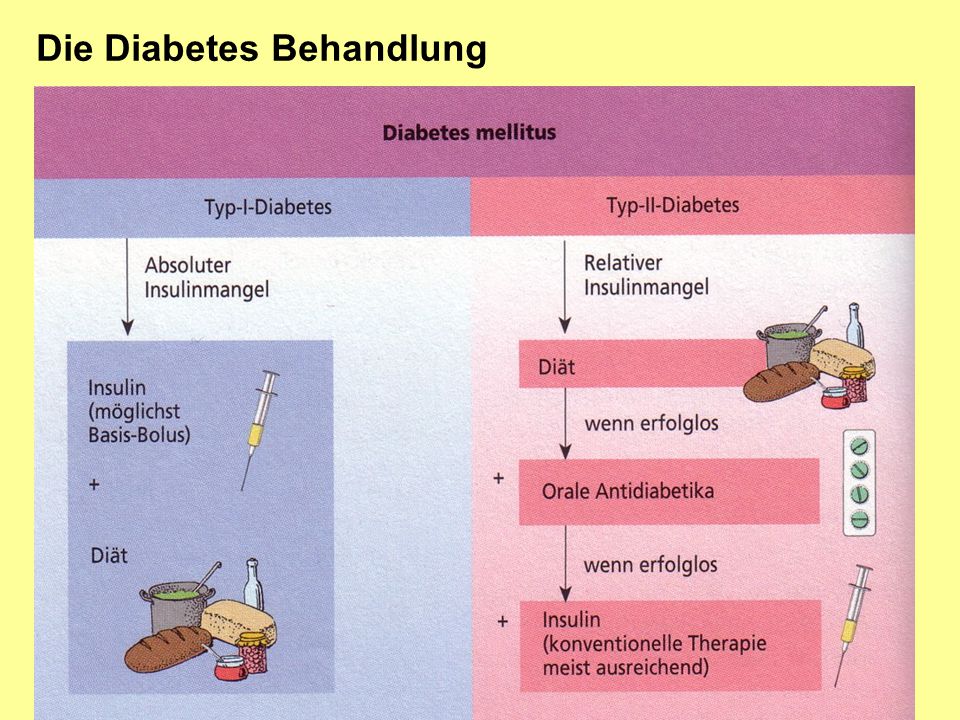 Die Diabetes Behandlung

Diabetes mellitus

Typ-I-Diabetes

Absoluter Insulinmangel

Insulin (möglichst Basis-Bolus)

+

Diät

Typ-II-Diabetes

Relativer Insulinmangel

Diät

wenn erfolglos

+

Orale Antidiabetika

wenn erfolglos

+

Insulin (konventionelle Therapie meist ausreichend)